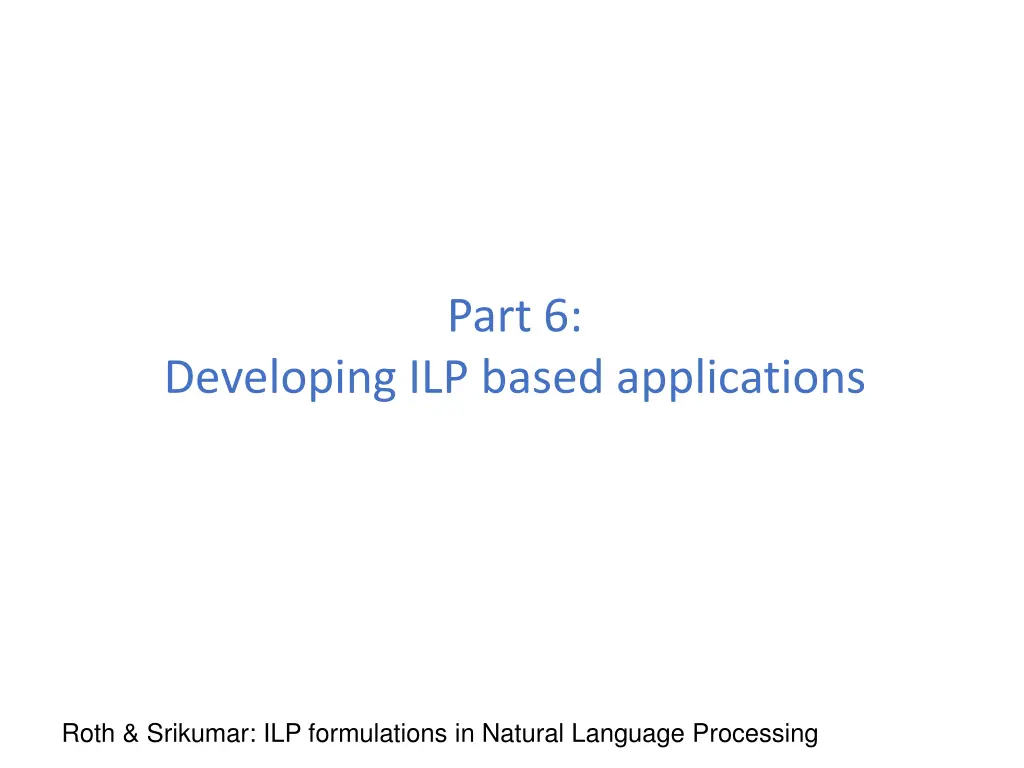 Part 6:
Developing ILP based applications

Roth & Srikumar: ILP formulations in Natural Language Processing